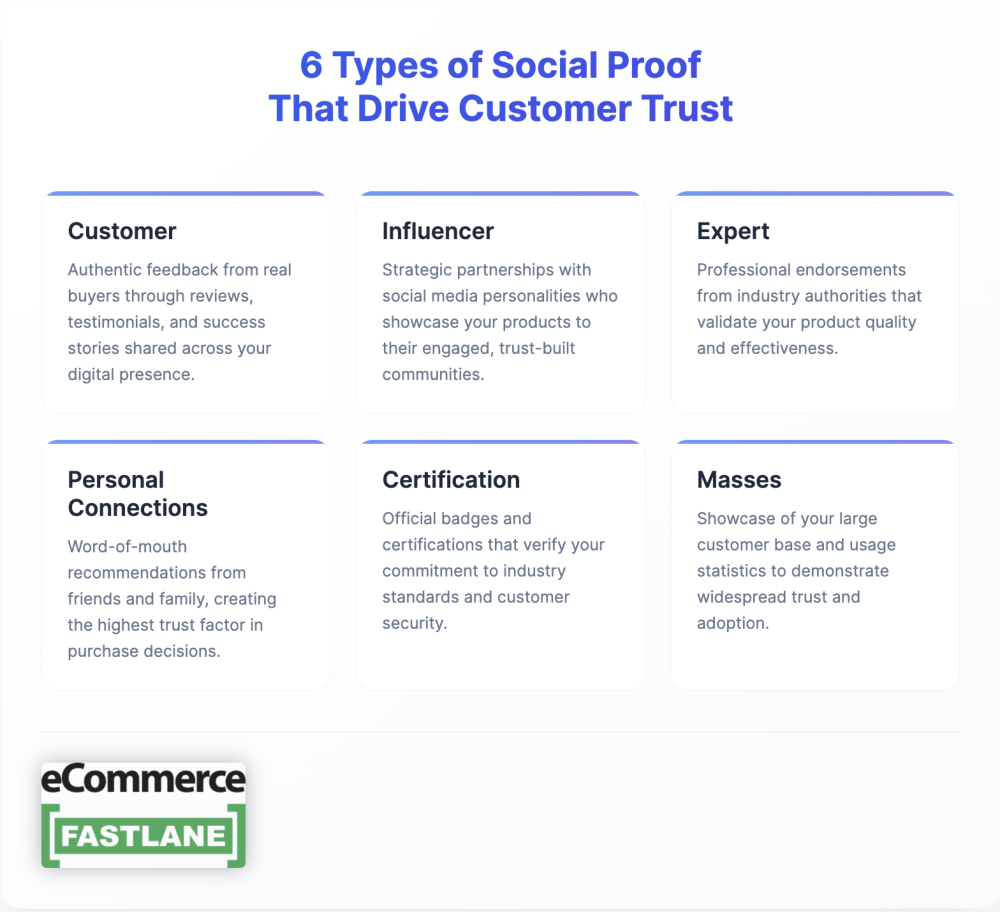 6 Types of Social Proof
That Drive Customer Trust

Customer
Authentic feedback from real buyers through reviews, testimonials, and success stories shared across your digital presence.

Influencer
Strategic partnerships with social media personalities who showcase your products to their engaged, trust-built communities.

Expert
Professional endorsements from industry authorities that validate your product quality and effectiveness.

Personal Connections
Word-of-mouth recommendations from friends and family, creating the highest trust factor in purchase decisions.

Certification
Official badges and certifications that verify your commitment to industry standards and customer security.

Masses
Showcase of your large customer base and usage statistics to demonstrate widespread trust and adoption.

eCommerce
FASTLANE